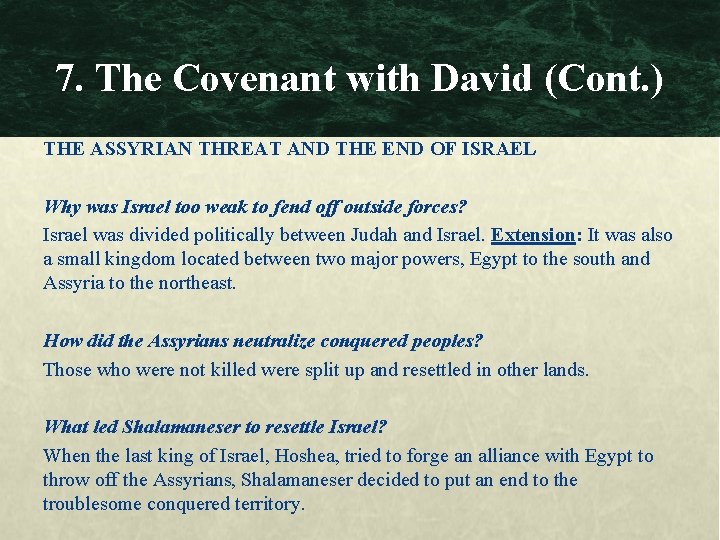 7. The Covenant with David (Cont.)

THE ASSYRIAN THREAT AND THE END OF ISRAEL

Why was Israel too weak to fend off outside forces?

Israel was divided politically between Judah and Israel. Extension: It was also a small kingdom located between two major powers, Egypt to the south and Assyria to the northeast.

How did the Assyrians neutralize conquered peoples?

Those who were not killed were split up and resettled in other lands.

What led Shalamaneser to resettle Israel?

When the last king of Israel, Hoshea, tried to forge an alliance with Egypt to throw off the Assyrians, Shalamaneser decided to put an end to the troublesome conquered territory.